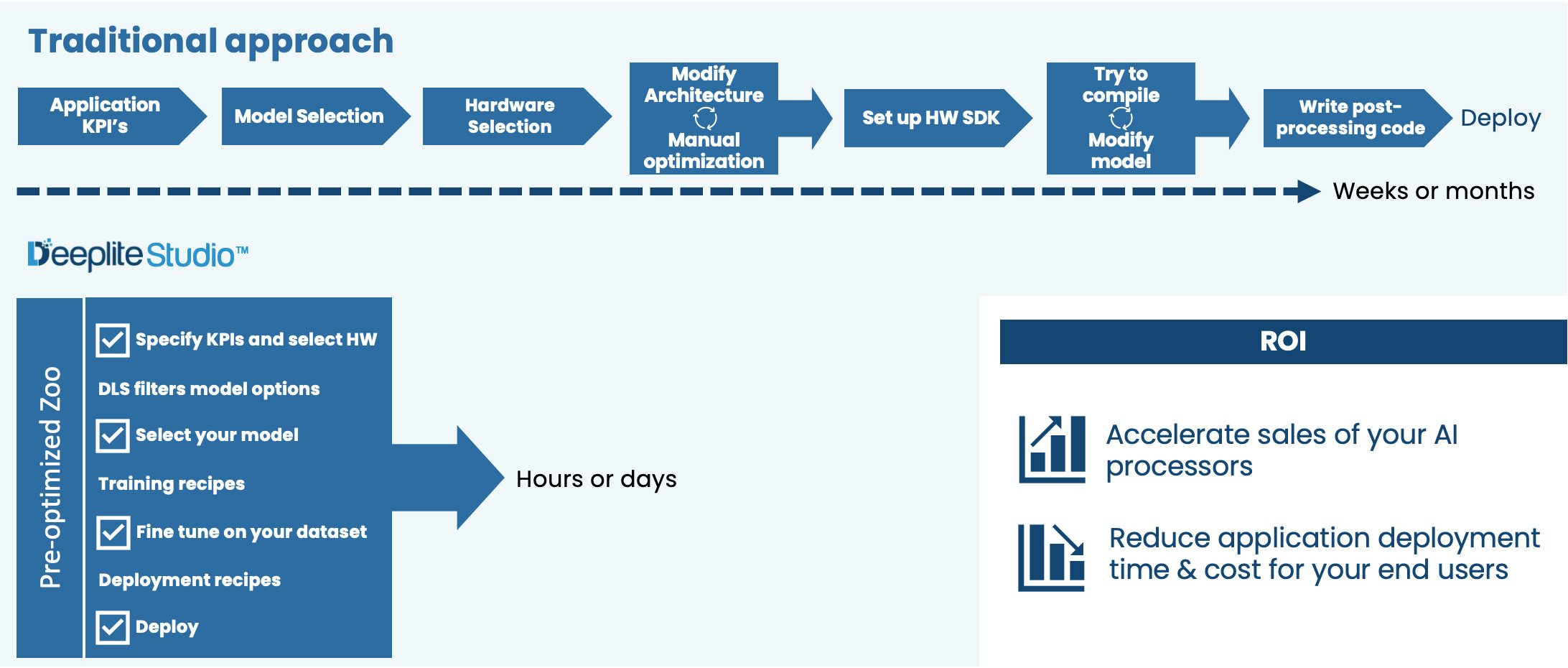 Traditional approach

Application KPI's

Model Selection

Hardware Selection

Modify Architecture
Manual optimization

Set up HW SDK

Try to compile
Modify model

Write post-processing code

Deploy

Weeks or months

Deeplite Studio™

Pre-optimized Zoo

Specify KPIs and select HW

DLS filters model options

Select your model

Training recipes

Fine tune on your dataset

Deployment recipes

Deploy

Hours or days

ROI

Accelerate sales of your AI processors

Reduce application deployment time & cost for your end users